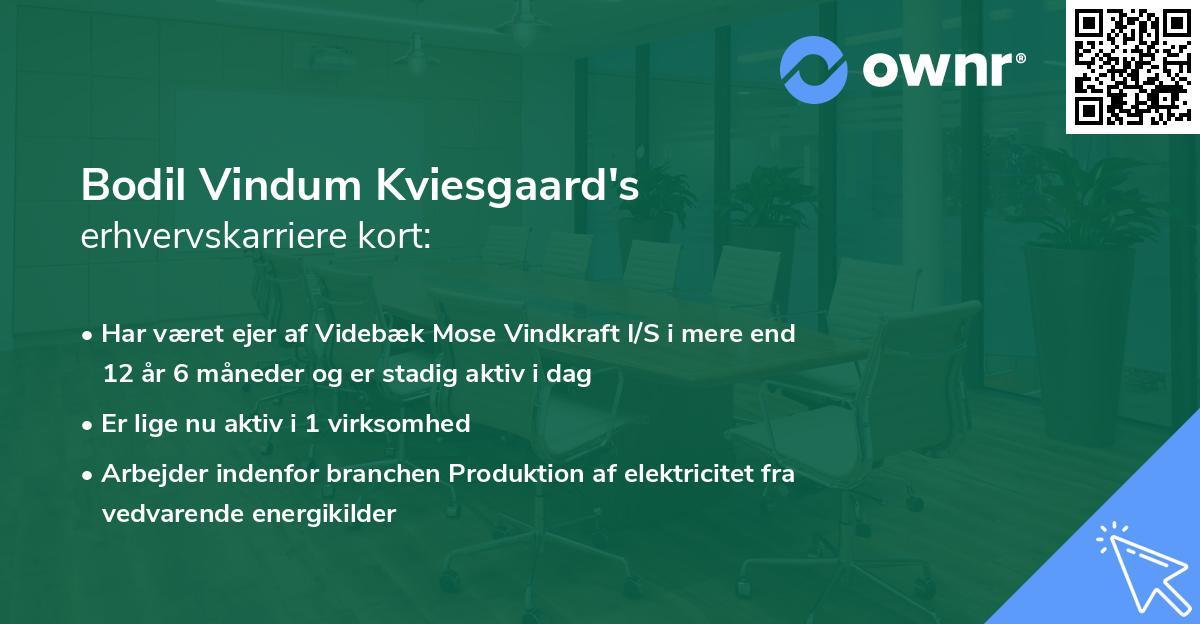 ownr®

Bodil Vindum Kviesgaard's
erhvervskarriere kort:

• Har været ejer af Videbæk Mose Vindkraft I/S i mere end 12 år 6 måneder og er stadig aktiv i dag
• Er lige nu aktiv i 1 virksomhed
• Arbejder indenfor branchen Produktion af elektricitet fra vedvarende energikilder